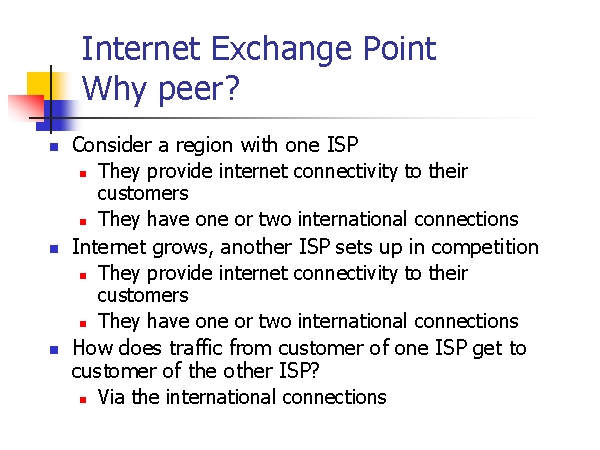 Internet Exchange Point
Why peer?

- Consider a region with one ISP
  - They provide internet connectivity to their customers
  - They have one or two international connections
- Internet grows, another ISP sets up in competition
  - They provide internet connectivity to their customers
  - They have one or two international connections
- How does traffic from customer of one ISP get to customer of the other ISP?
  - Via the international connections